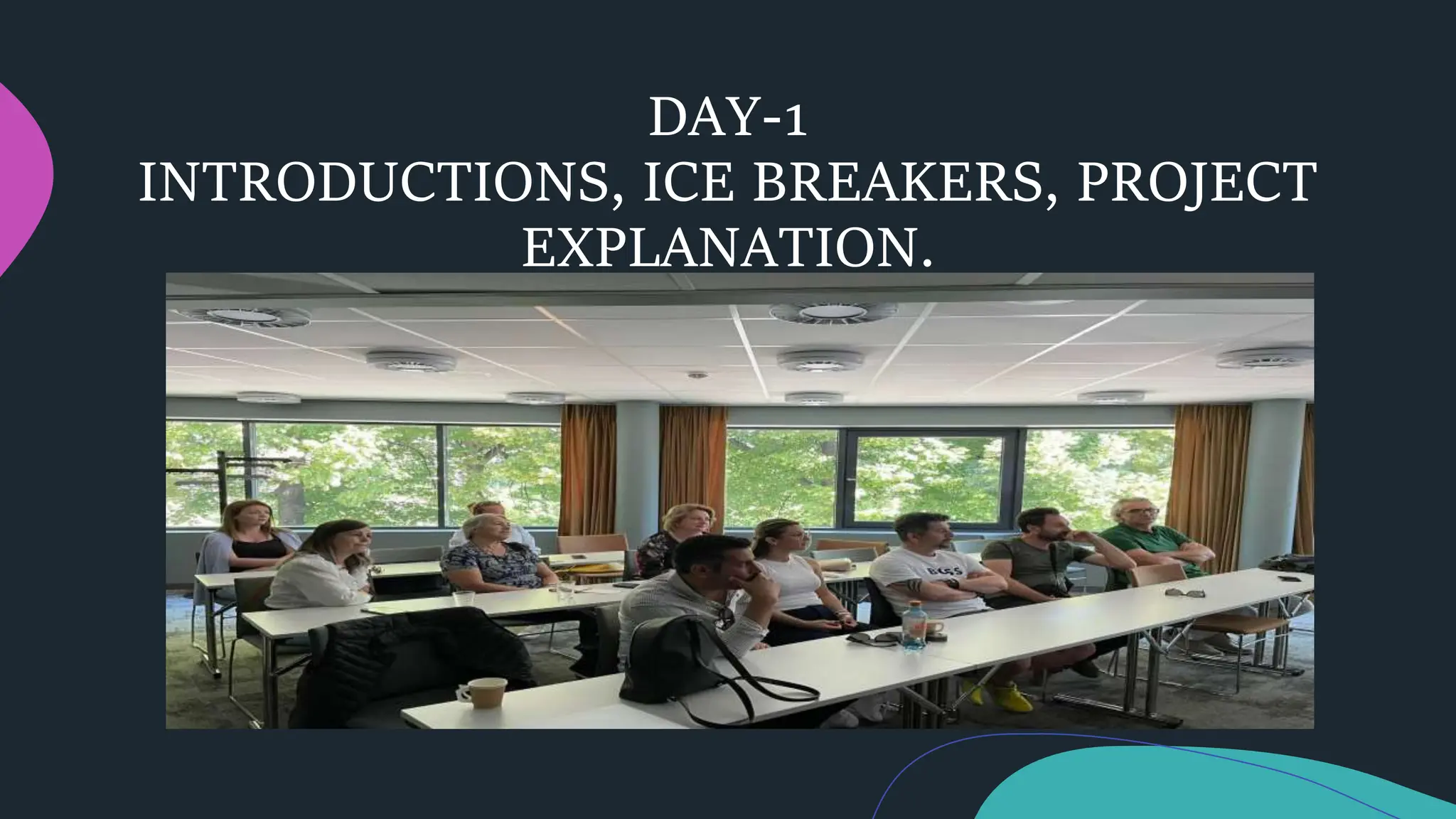 DAY-1
INTRODUCTIONS, ICE BREAKERS, PROJECT EXPLANATION.

BOSS